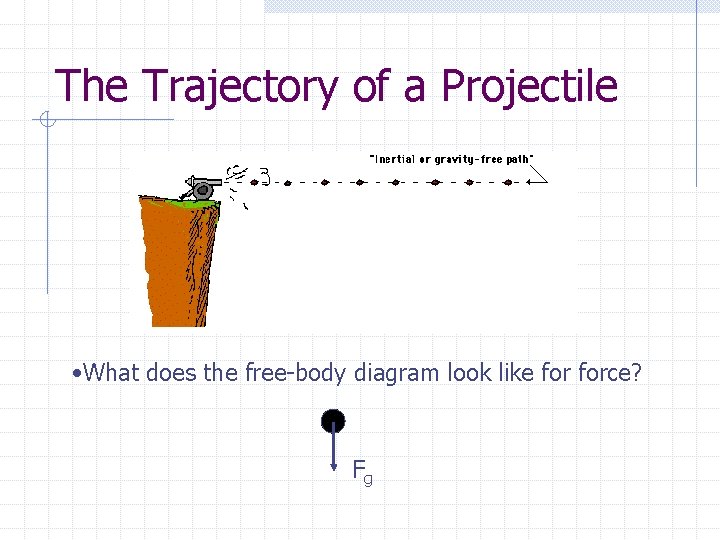 The Trajectory of a Projectile

"Inertial or gravity-free path"

•What does the free-body diagram look like for force?

$F_g$